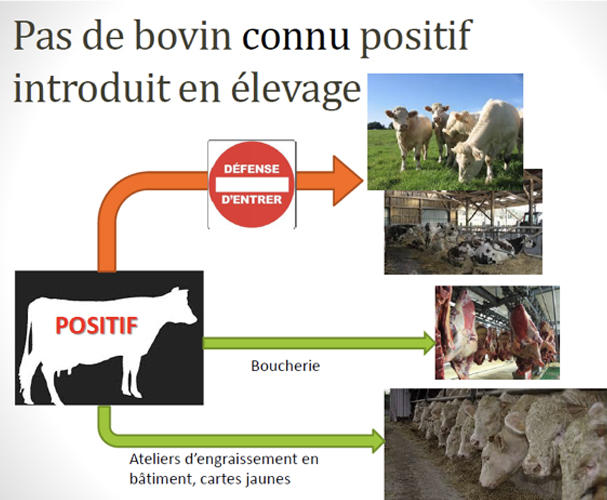 Pas de bovin connu positif introduit en élevage

DÉFENSE D'ENTRER

POSITIF

Boucherie

Ateliers d'engraissement en bâtiment, cartes jaunes